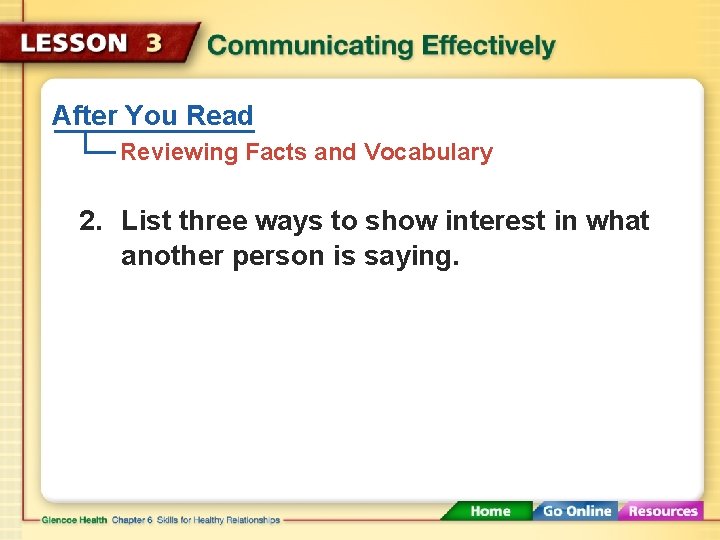 LESSON 3 Communicating Effectively

After You Read

Reviewing Facts and Vocabulary

2. List three ways to show interest in what another person is saying.

Glencoe Health Chapter 6 Skills for Healthy Relationships

Home Go Online Resources